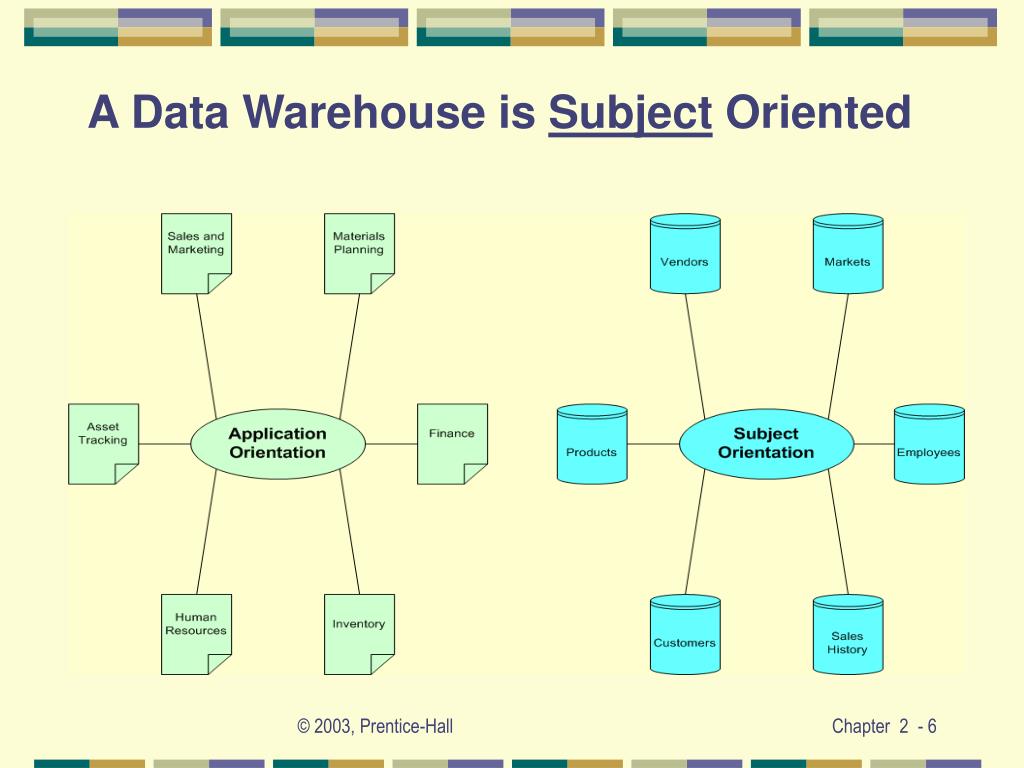 A Data Warehouse is Subject Oriented

Sales and Marketing

Materials Planning

Asset Tracking

Application Orientation

Finance

Human Resources

Inventory

Vendors

Markets

Products

Subject Orientation

Employees

Customers

Sales History

© 2003, Prentice-Hall

Chapter 2 - 6